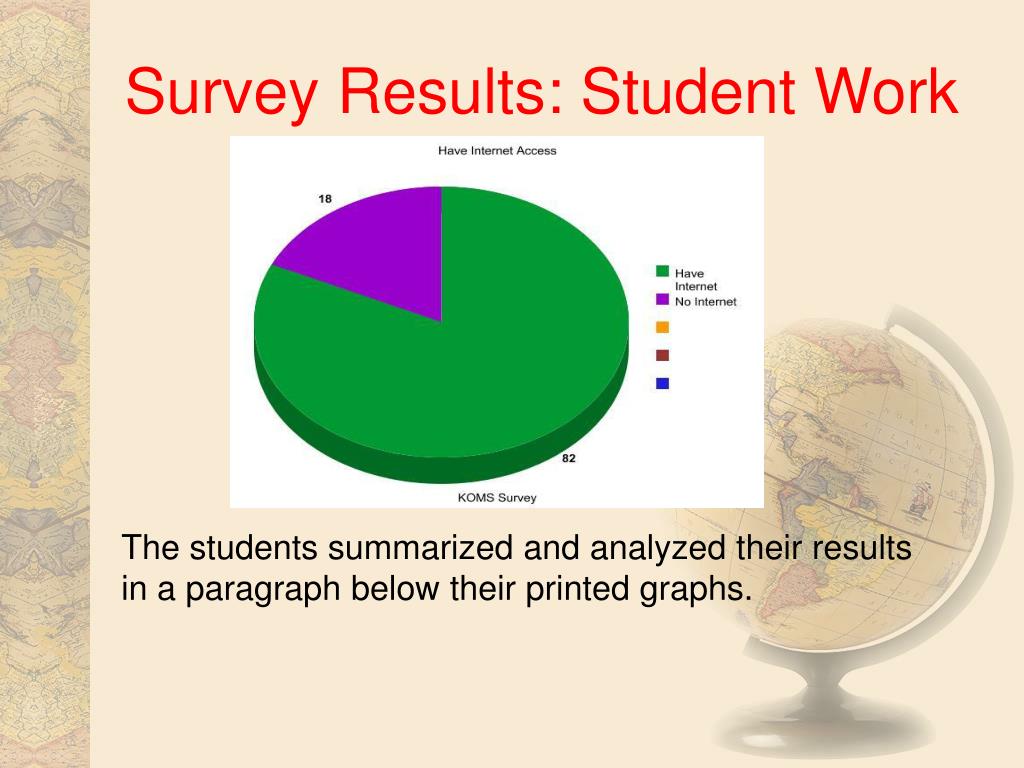 Survey Results: Student Work

Have Internet Access

18

82

Have Internet
No Internet

KOMS Survey

The students summarized and analyzed their results in a paragraph below their printed graphs.